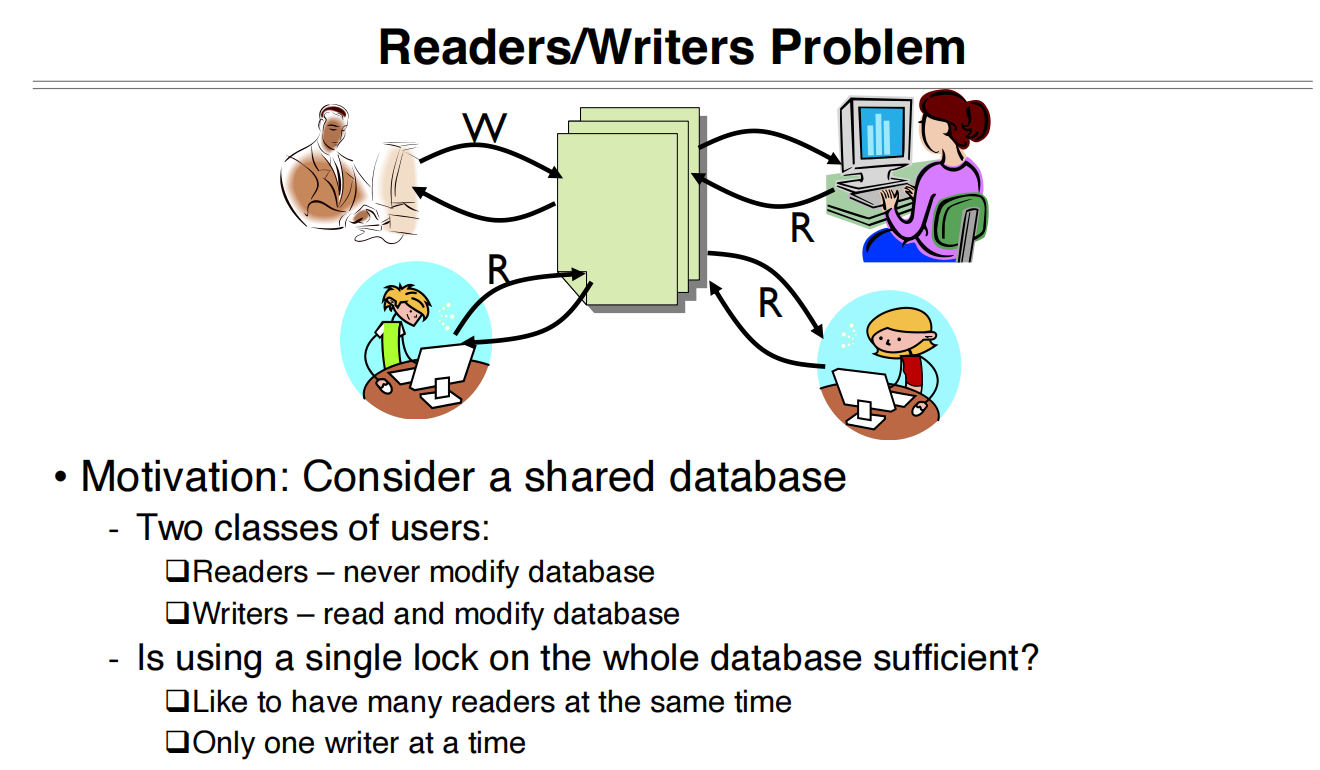 Readers/Writers Problem

W

R

R

R

• Motivation: Consider a shared database
- Two classes of users:
❑Readers – never modify database
❑Writers – read and modify database
- Is using a single lock on the whole database sufficient?
❑Like to have many readers at the same time
❑Only one writer at a time